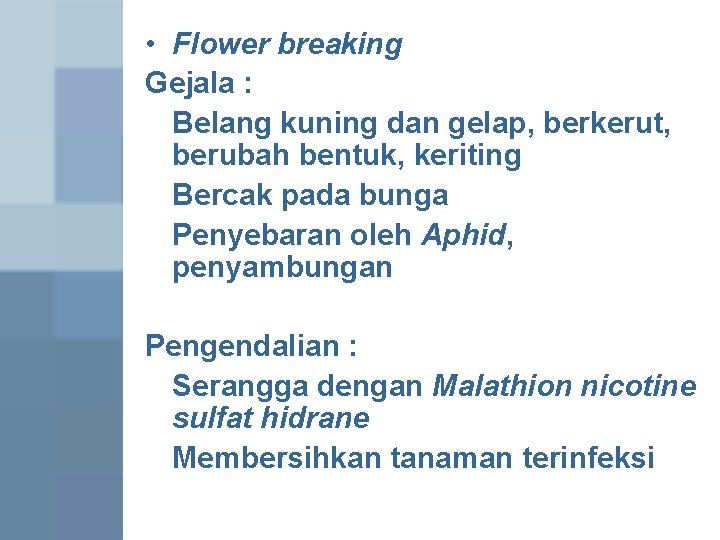 • Flower breaking
Gejala :
Belang kuning dan gelap, berkerut, berubah bentuk, keriting
Bercak pada bunga
Penyebaran oleh Aphid, penyambungan

Pengendalian :
Serangga dengan Malathion nicotine sulfat hidrane
Membersihkan tanaman terinfeksi